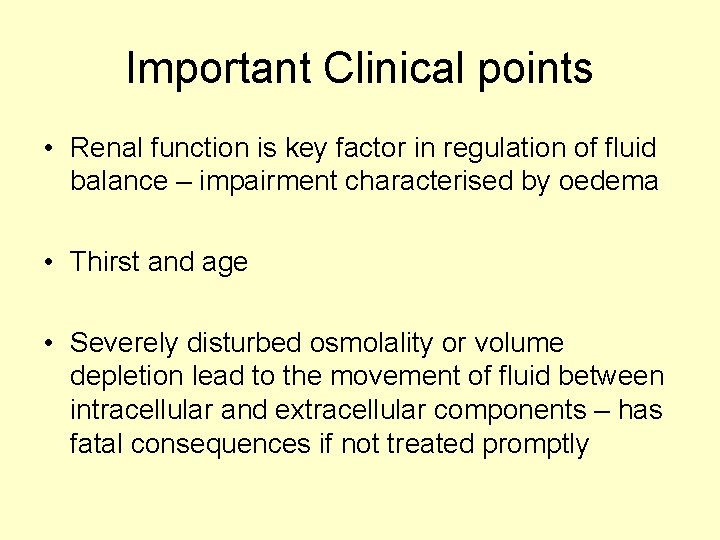 Important Clinical points

• Renal function is key factor in regulation of fluid balance – impairment characterised by oedema

• Thirst and age

• Severely disturbed osmolality or volume depletion lead to the movement of fluid between intracellular and extracellular components – has fatal consequences if not treated promptly